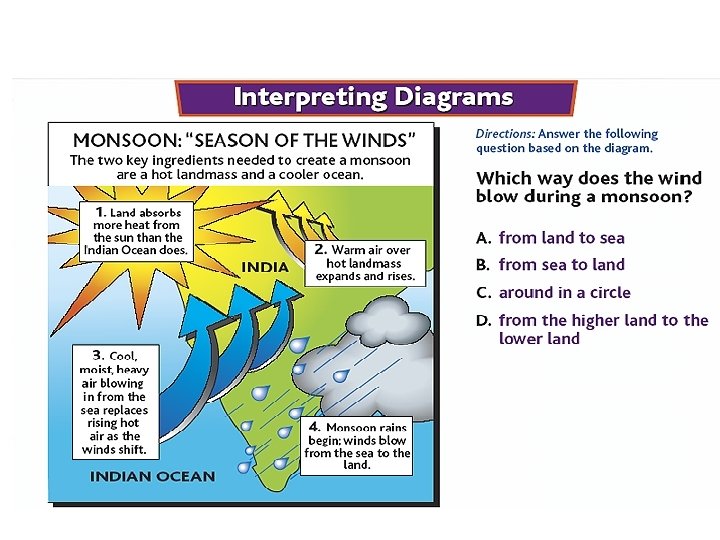 Interpreting Diagrams

MONSOON: "SEASON OF THE WINDS"
The two key ingredients needed to create a monsoon are a hot landmass and a cooler ocean.

1. Land absorbs more heat from the sun than the Indian Ocean does.

2. Warm air over hot landmass expands and rises.

INDIA

3. Cool, moist, heavy air blowing in from the sea replaces rising hot air as the winds shift.

4. Monsoon rains begin; winds blow from the sea to the land.

INDIAN OCEAN

Directions: Answer the following question based on the diagram.

Which way does the wind blow during a monsoon?

A. from land to sea
B. from sea to land
C. around in a circle
D. from the higher land to the lower land